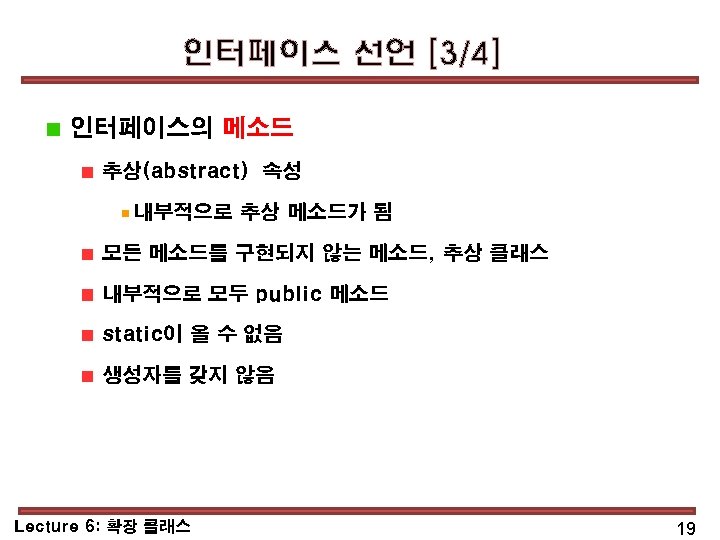 인터페이스 선언 [3/4]

인터페이스의 메소드

추상(abstract) 속성

내부적으로 추상 메소드가 됨

모든 메소드를 구현되지 않는 메소드, 추상 클래스

내부적으로 모두 public 메소드

static이 올 수 없음

생성자를 갖지 않음

Lecture 6: 확장 클래스

19